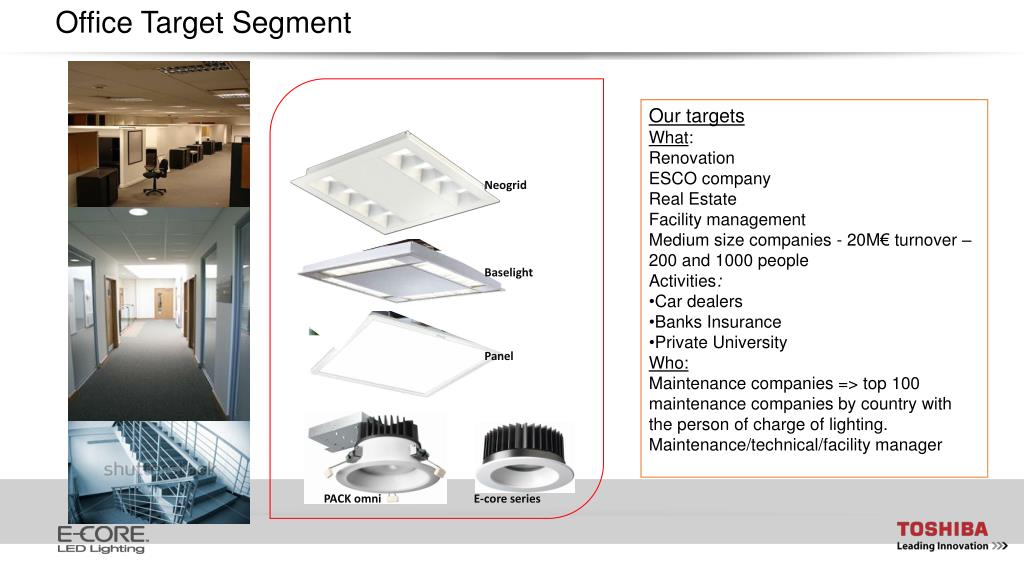 Office Target Segment

shutterstock

Neogrid

Baselight

Panel

PACK omni

E-core series

Our targets
What:
Renovation
ESCO company
Real Estate
Facility management
Medium size companies - 20M€ turnover – 200 and 1000 people
Activities:
•Car dealers
•Banks Insurance
•Private University
Who:
Maintenance companies => top 100 maintenance companies by country with the person of charge of lighting. Maintenance/technical/facility manager

E-CORE.
LED Lighting

TOSHIBA
Leading Innovation >>>